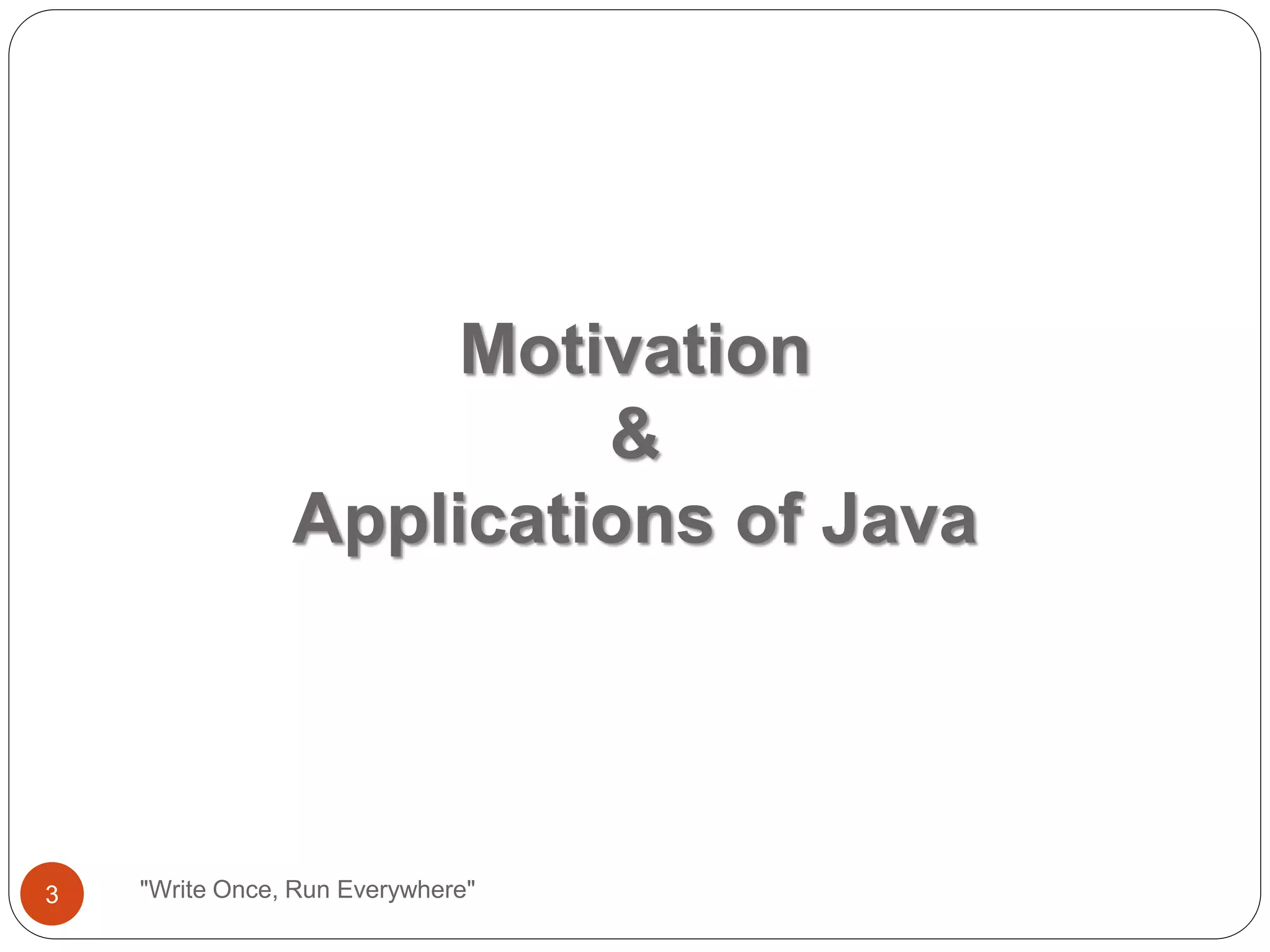 Motivation
&
Applications of Java

3

"Write Once, Run Everywhere"